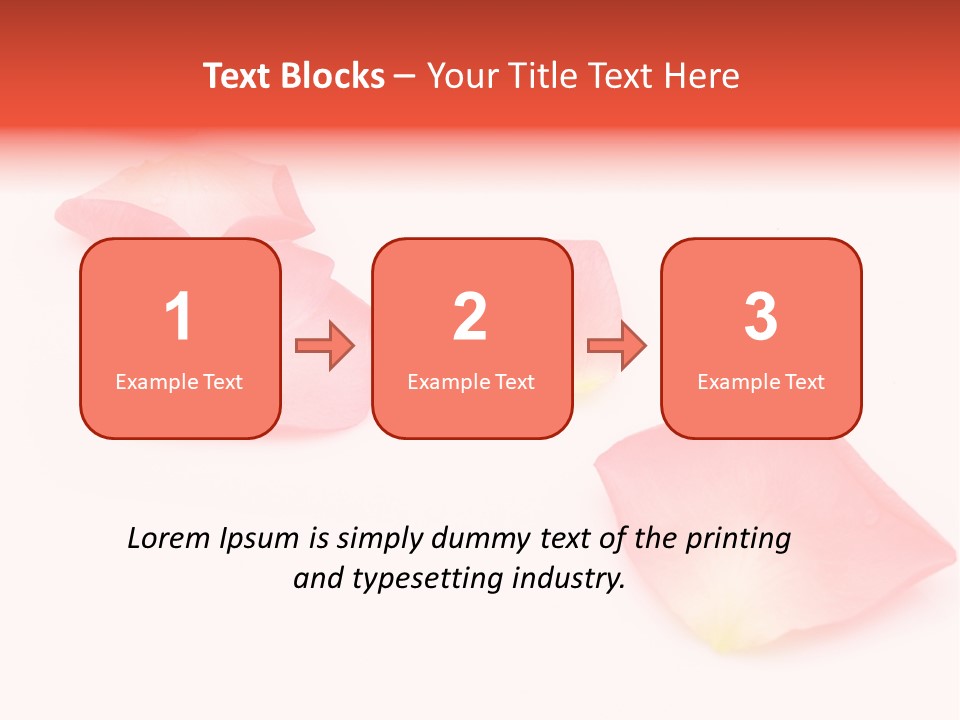 Text Blocks – Your Title Text Here

1
Example Text

2
Example Text

3
Example Text

Lorem Ipsum is simply dummy text of the printing and typesetting industry.